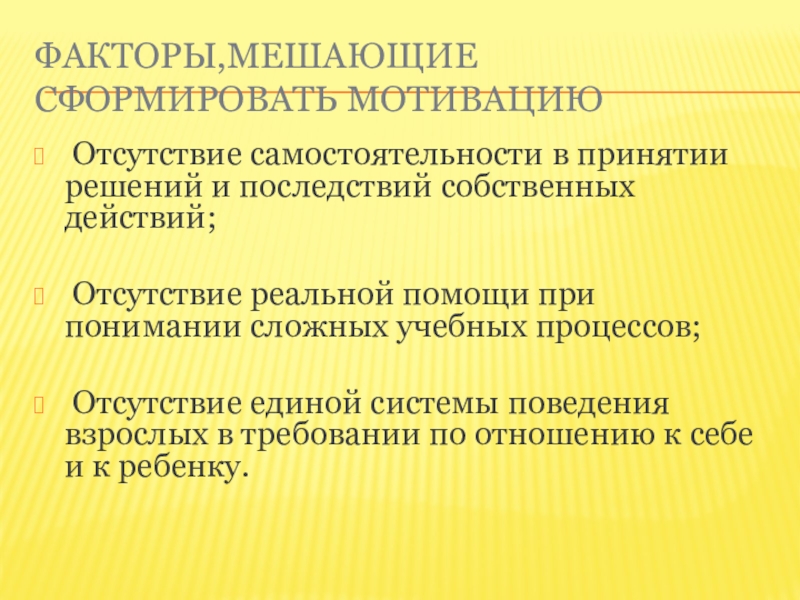 ФАКТОРЫ,МЕШАЮЩИЕ СФОРМИРОВАТЬ МОТИВАЦИЮ

Отсутствие самостоятельности в принятии решений и последствий собственных действий;

Отсутствие реальной помощи при понимании сложных учебных процессов;

Отсутствие единой системы поведения взрослых в требовании по отношению к себе и к ребенку.